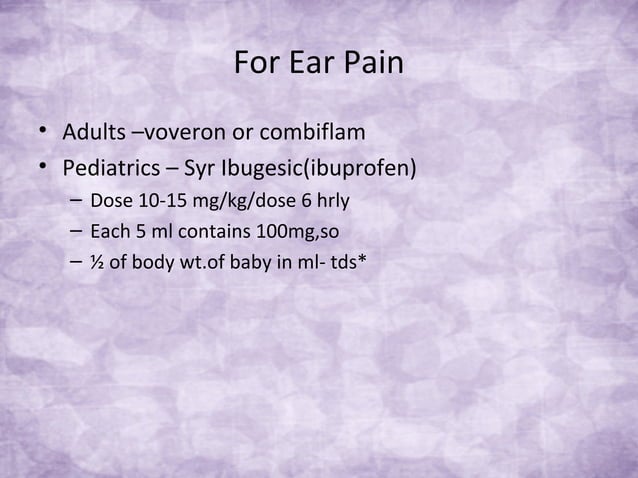 For Ear Pain

• Adults –voveron or combiflam
• Pediatrics – Syr Ibugesic(ibuprofen)
– Dose 10-15 mg/kg/dose 6 hrly
– Each 5 ml contains 100mg,so
– ½ of body wt.of baby in ml- tds*